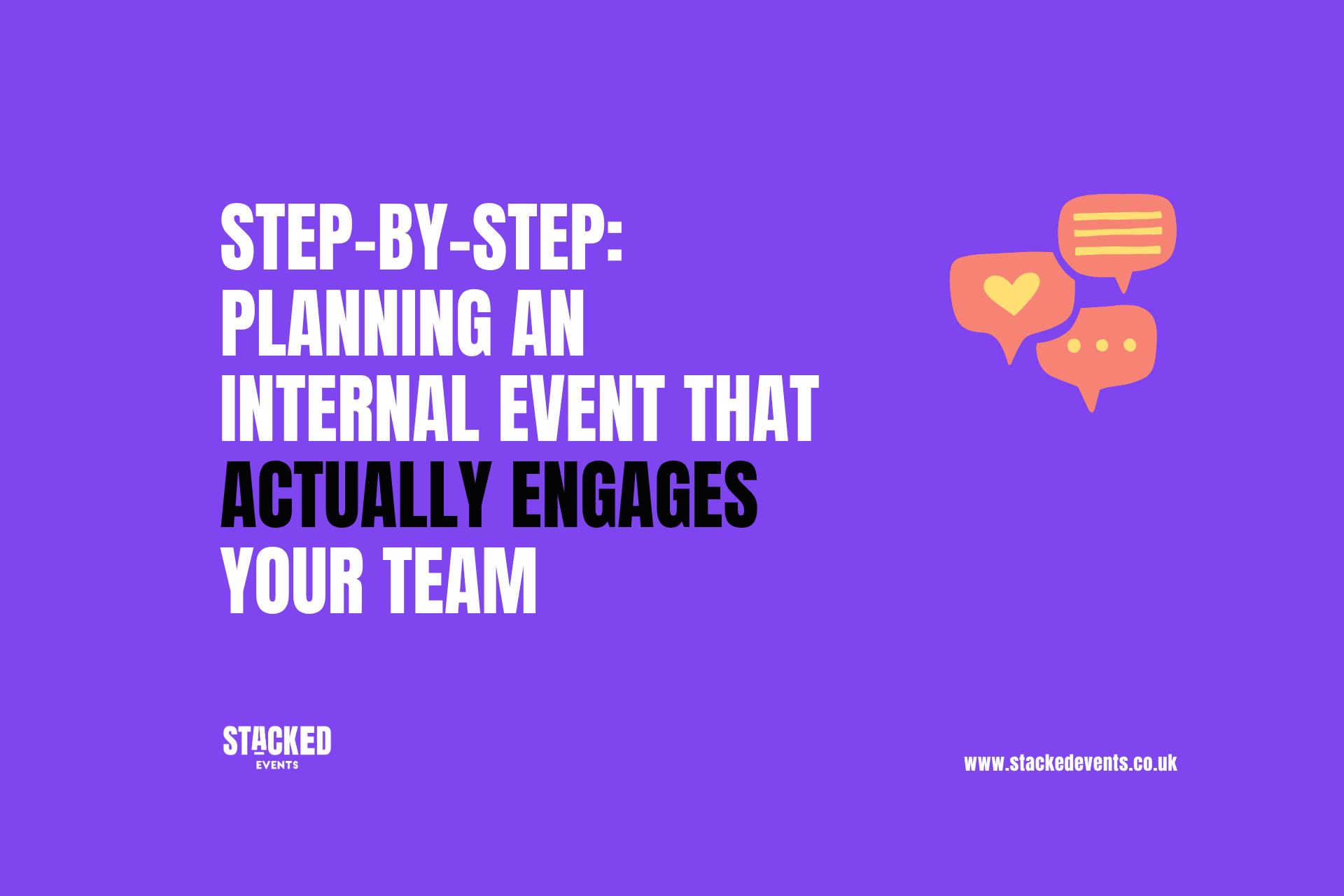 STEP-BY-STEP:
PLANNING AN
INTERNAL EVENT THAT
ACTUALLY ENGAGES
YOUR TEAM

STACKED
EVENTS

www.stackedevents.co.uk